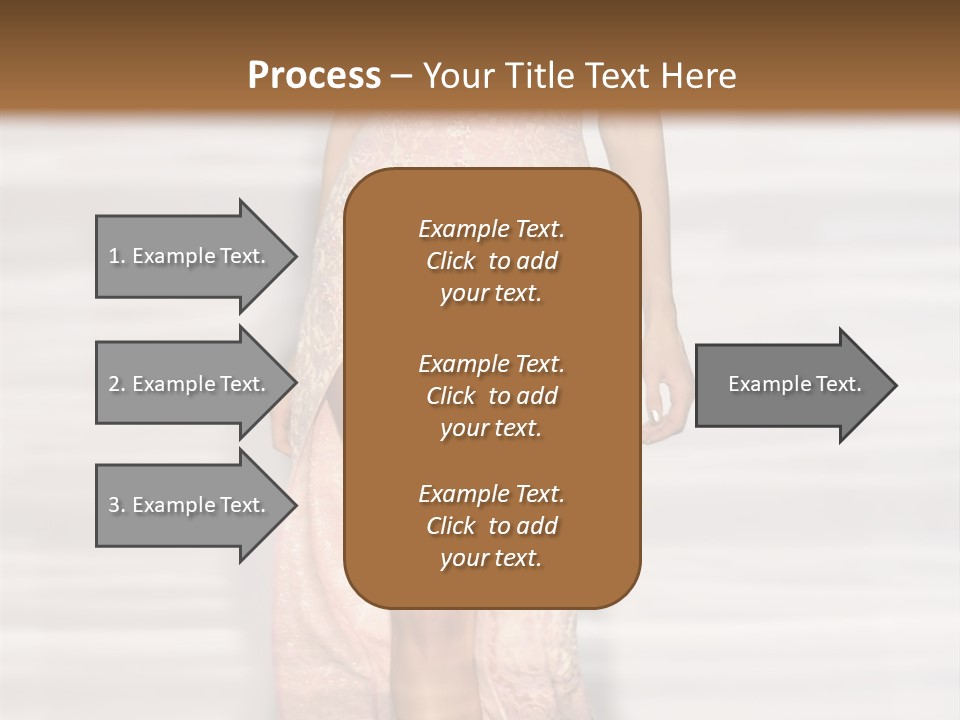 Process – Your Title Text Here

1. Example Text.

2. Example Text.

3. Example Text.

Example Text. Click to add your text.

Example Text. Click to add your text.

Example Text. Click to add your text.

Example Text.